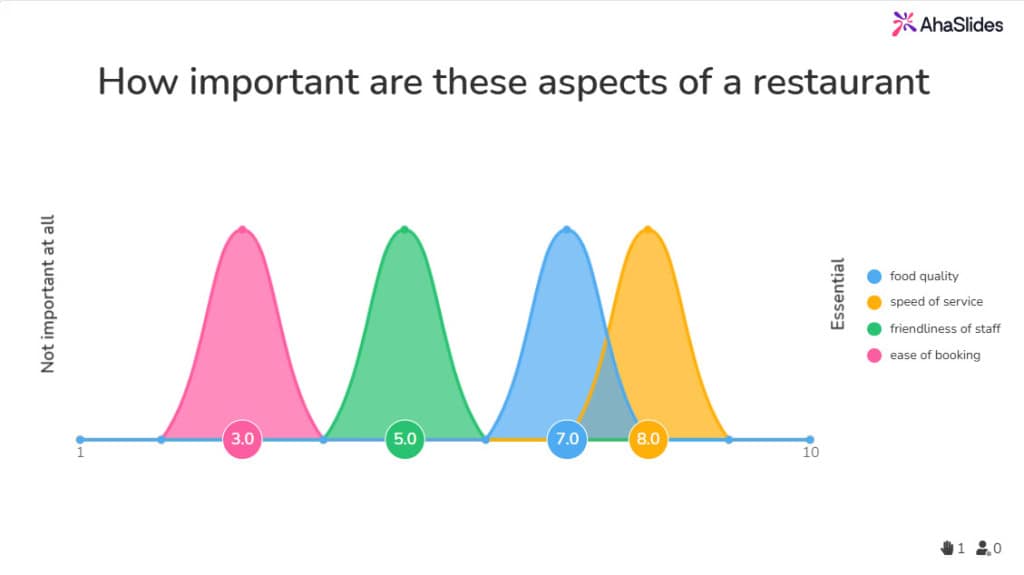 AhaSlides

How important are these aspects of a restaurant

Not important at all

3.0
5.0
7.0
8.0

1
10

Essential

food quality
speed of service
friendliness of staff
ease of booking

1 0